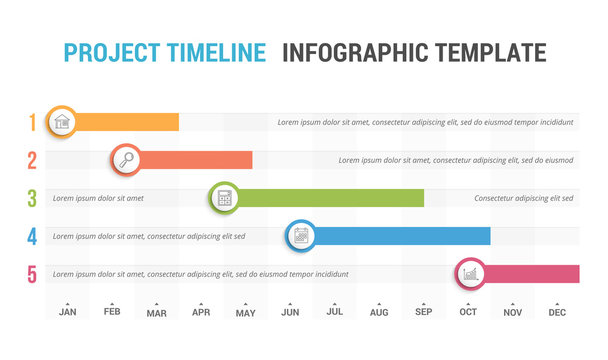 PROJECT TIMELINE INFOGRAPHIC TEMPLATE

1 Lorem ipsum dolor sit amet, consectetur adipiscing elit, sed do eiusmod tempor incididunt

2 Lorem ipsum dolor sit amet, consectetur adipiscing elit, sed do eiusmod

3 Lorem ipsum dolor sit amet Consectetur adipiscing elit sed

4 Lorem ipsum dolor sit amet, consectetur adipiscing elit sed

5 Lorem ipsum dolor sit amet, consectetur adipiscing elit, sed do eiusmod tempor incididunt

JAN FEB MAR APR MAY JUN JUL AUG SEP OCT NOV DEC